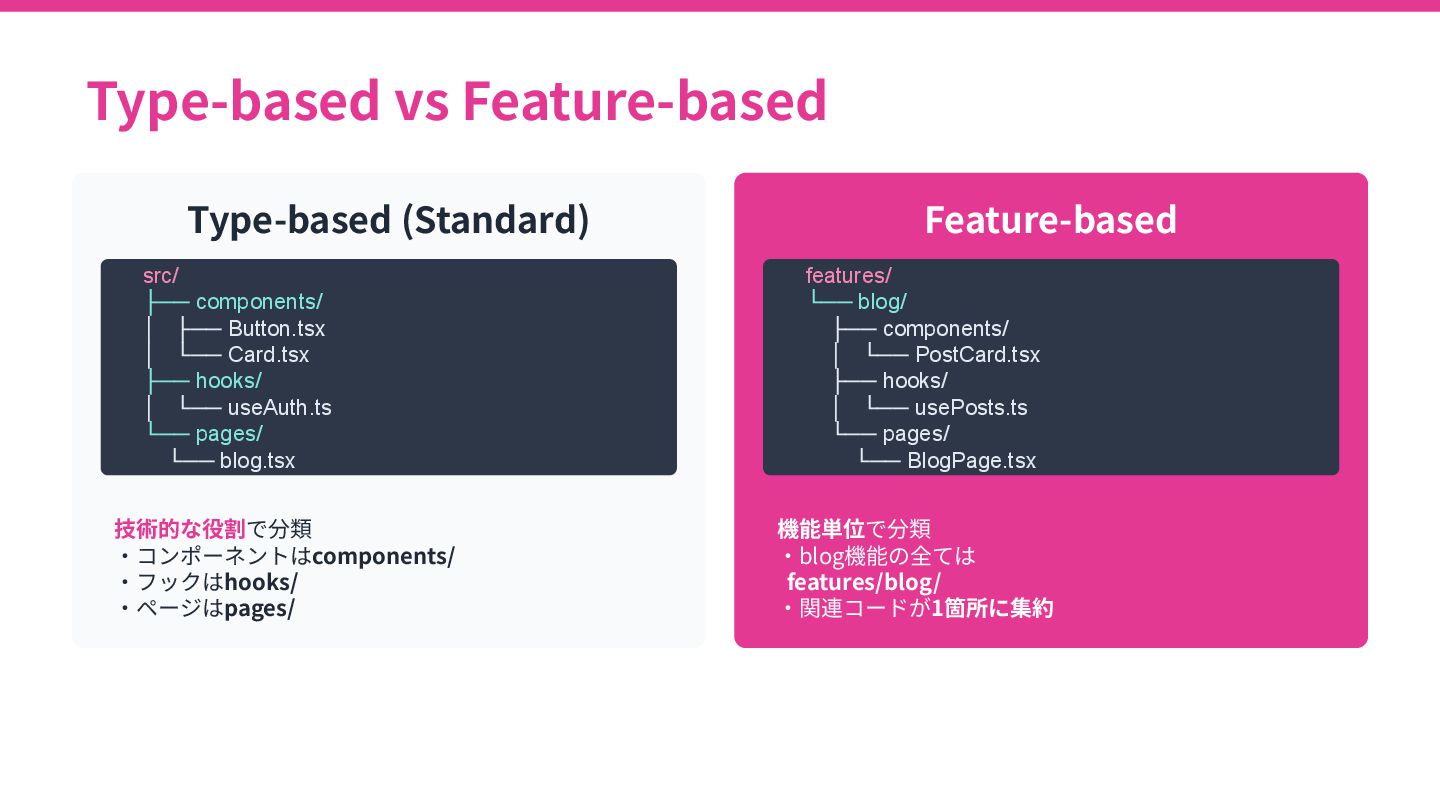 Type-based vs Feature-based

Type-based (Standard)

src/
├── components/
│ ├── Button.tsx
│ └── Card.tsx
├── hooks/
│ └── useAuth.ts
└── pages/
 └── blog.tsx

技術的な役割で分類
・コンポーネントはcomponents/
・フックはhooks/
・ページはpages/

Feature-based

features/
└── blog/
 ├── components/
 │ └── PostCard.tsx
 ├── hooks/
 │ └── usePosts.ts
 └── pages/
 └── BlogPage.tsx

機能単位で分類
・blog機能の全ては features/blog/
・関連コードが1箇所に集約